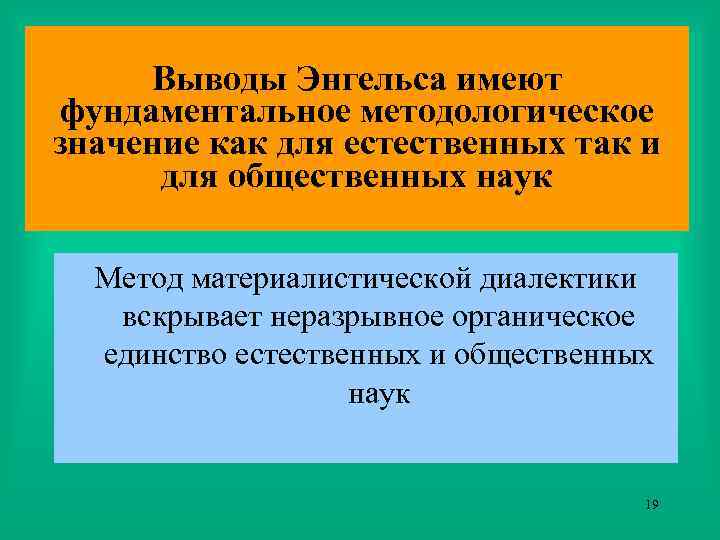 Выводы Энгельса имеют фундаментальное методологическое значение как для естественных так и для общественных наук

Метод материалистической диалектики вскрывает неразрывное органическое единство естественных и общественных наук

19